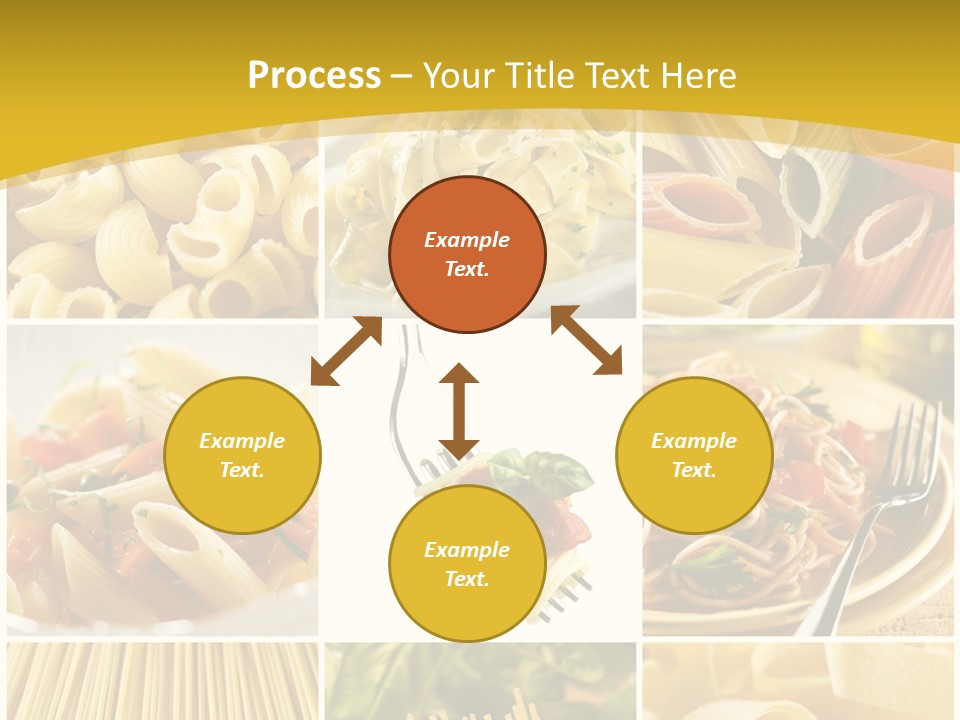 Process – Your Title Text Here

Example Text.

Example Text.

Example Text.

Example Text.